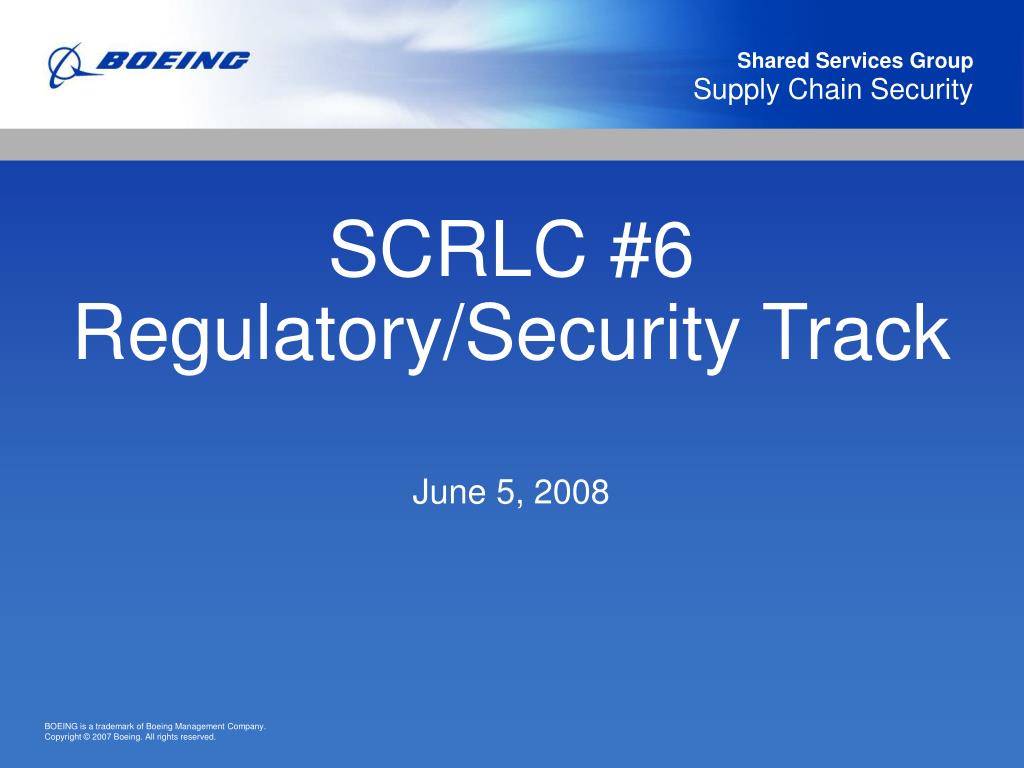 BOEING

Shared Services Group
Supply Chain Security

SCRLC #6
Regulatory/Security Track

June 5, 2008

BOEING is a trademark of Boeing Management Company.
Copyright © 2007 Boeing. All rights reserved.